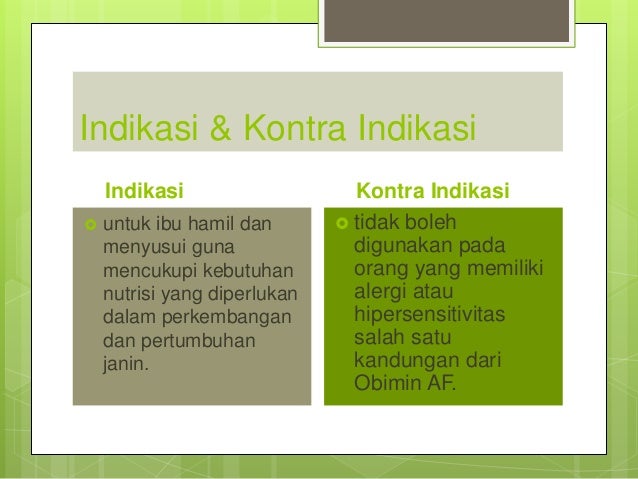 Indikasi & Kontra Indikasi

Indikasi

untuk ibu hamil dan menyusui guna mencukupi kebutuhan nutrisi yang diperlukan dalam perkembangan dan pertumbuhan janin.

Kontra Indikasi

tidak boleh digunakan pada orang yang memiliki alergi atau hipersensitivitas salah satu kandungan dari Obimin AF.